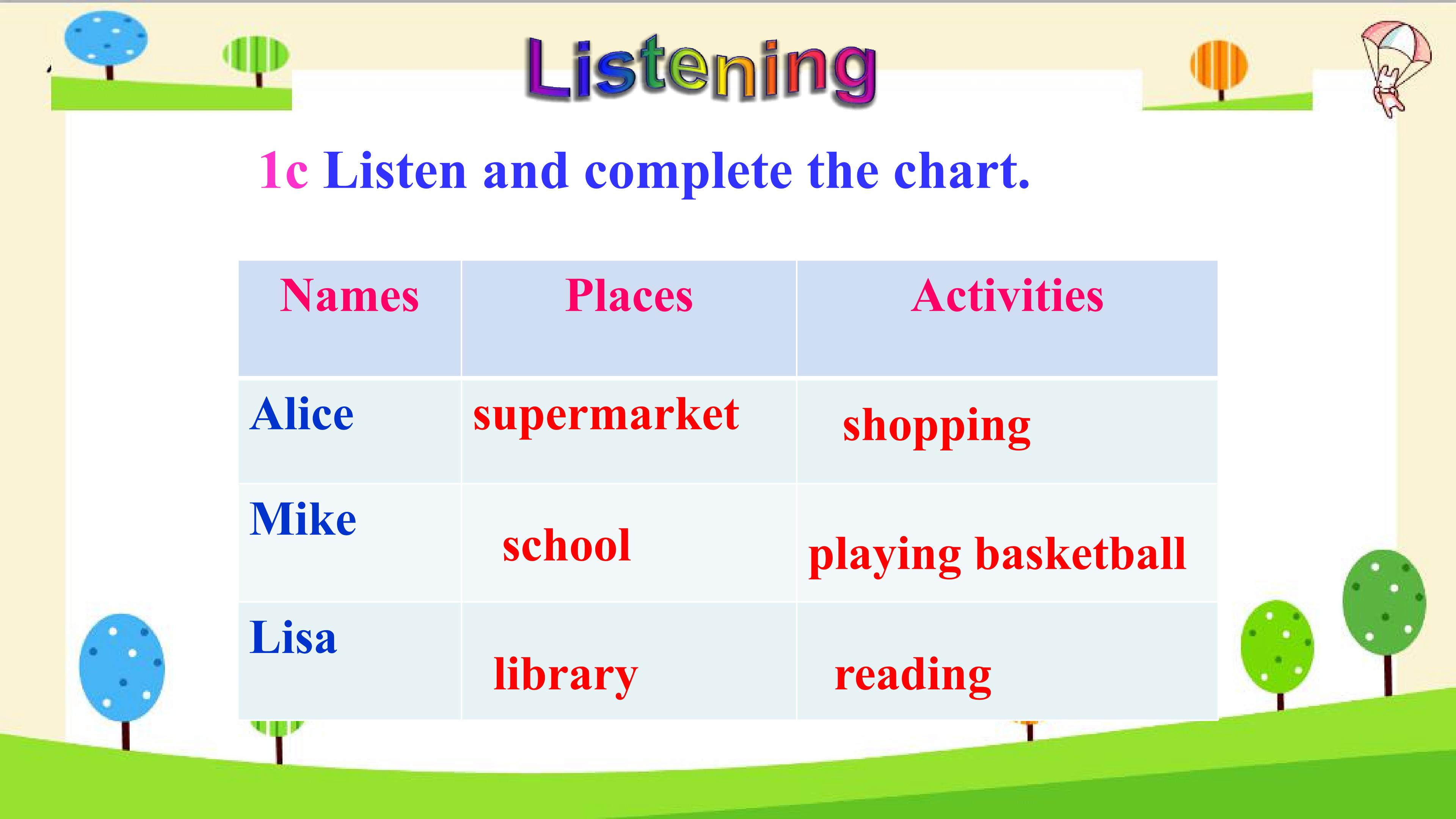 Listening

1c Listen and complete the chart.

| Names | Places | Activities |
|---|---|---|
| Alice | supermarket | shopping |
| Mike | school | playing basketball |
| Lisa | library | reading |